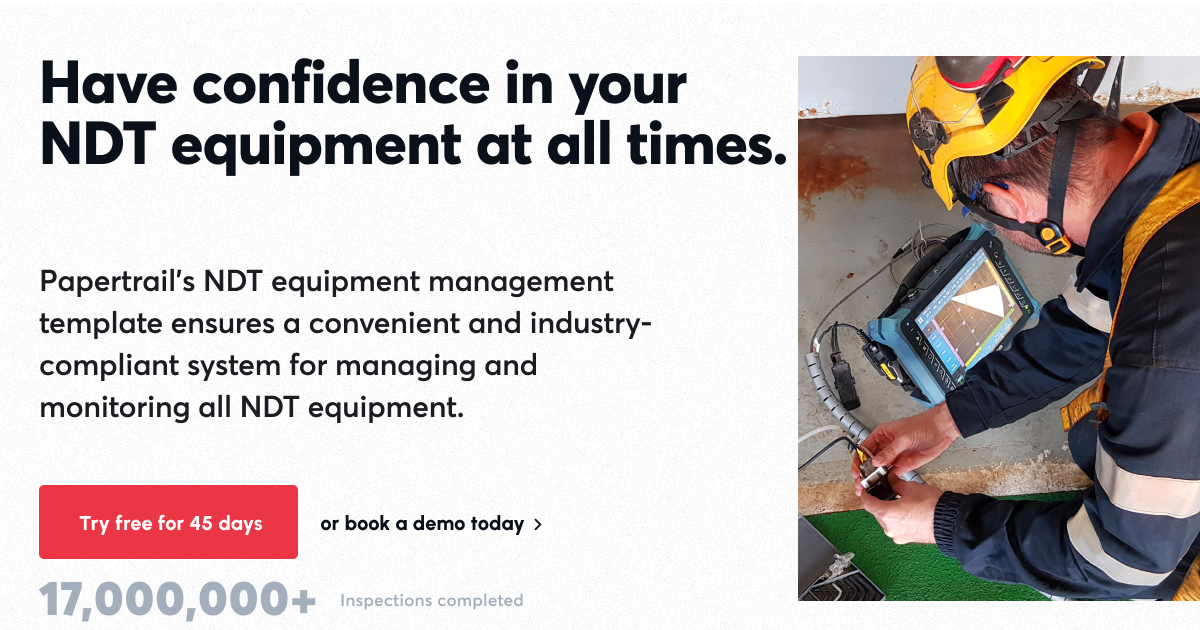 Have confidence in your NDT equipment at all times.

Papertrail's NDT equipment management template ensures a convenient and industry-compliant system for managing and monitoring all NDT equipment.

Try free for 45 days

or book a demo today >

17,000,000+ Inspections completed